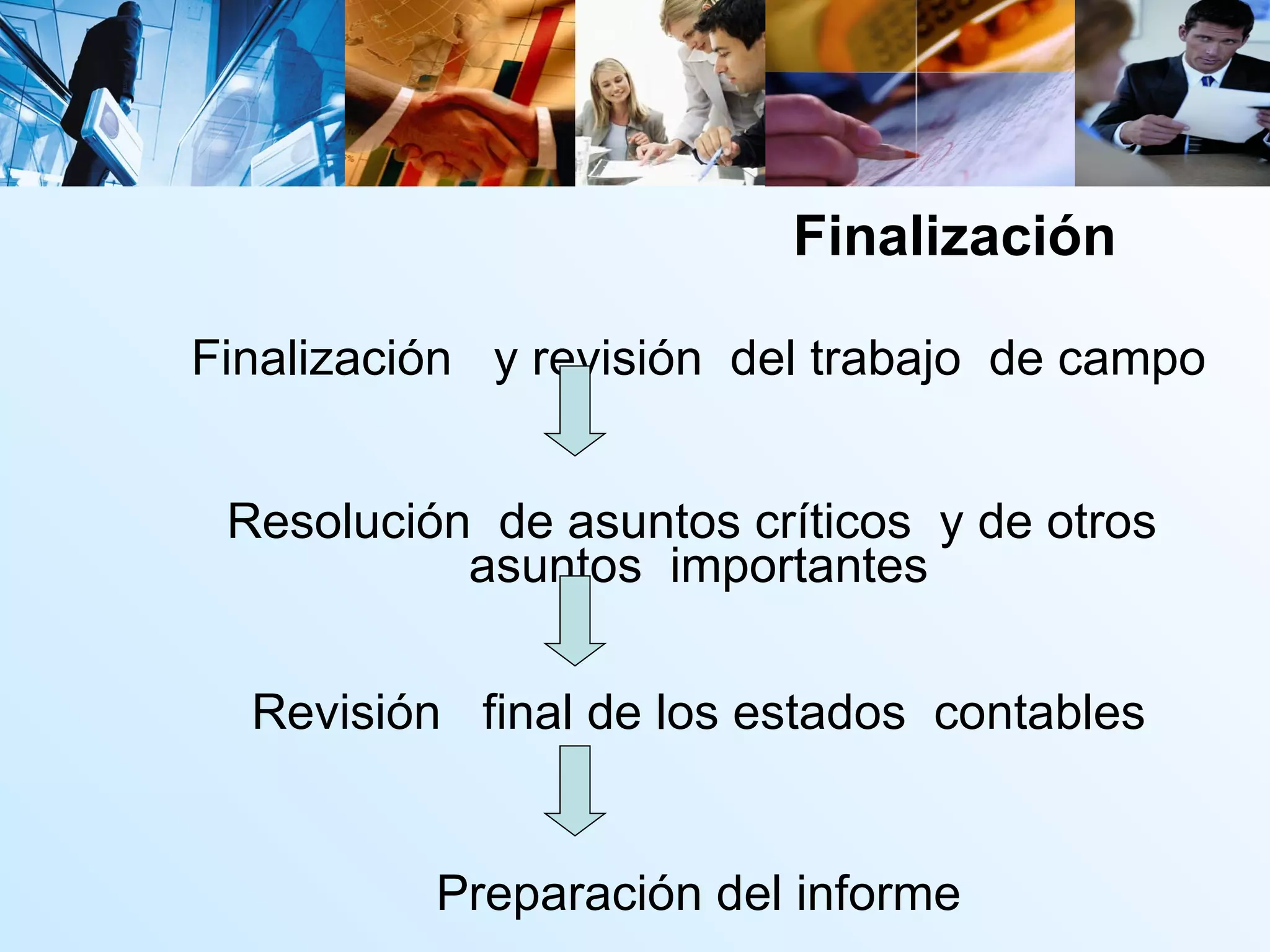 Finalización

Finalización y revisión del trabajo de campo

Resolución de asuntos críticos y de otros asuntos importantes

Revisión final de los estados contables

Preparación del informe